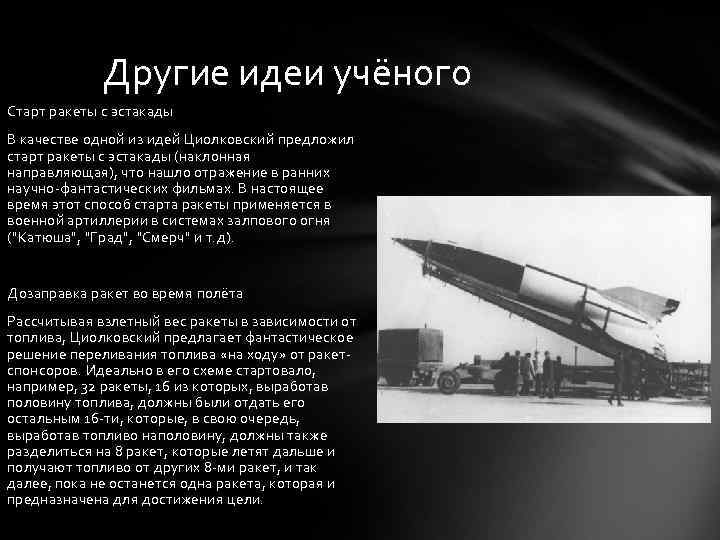 Другие идеи учёного

Старт ракеты с эстакады

В качестве одной из идей Циолковский предложил старт ракеты с эстакады (наклонная направляющая), что нашло отражение в ранних научно-фантастических фильмах. В настоящее время этот способ старта ракеты применяется в военной артиллерии в системах залпового огня ("Катюша", "Град", "Смерч" и т.д).

Дозаправка ракет во время полёта

Рассчитывая взлетный вес ракеты в зависимости от топлива, Циолковский предлагает фантастическое решение переливания топлива «на ходу» от ракет-спонсоров. Идеально в его схеме стартовало, например, 32 ракеты, 16 из которых, выработав половину топлива, должны были отдать его остальным 16-ти, которые, в свою очередь, выработав топливо наполовину, должны также разделиться на 8 ракет, которые летят дальше и получают топливо от других 8-ми ракет, и так далее, пока не останется одна ракета, которая и предназначена для достижения цели.